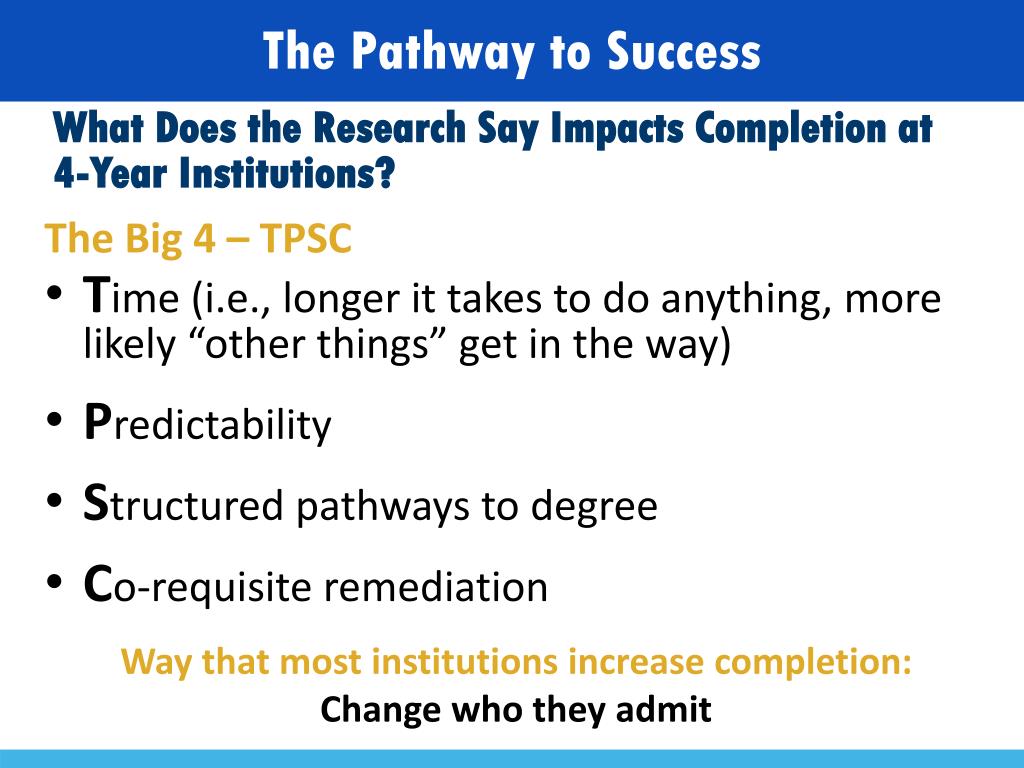 The Pathway to Success

What Does the Research Say Impacts Completion at 4-Year Institutions?

The Big 4 – TPSC

• Time (i.e., longer it takes to do anything, more likely “other things” get in the way)

• Predictability

• Structured pathways to degree

• Co-requisite remediation

Way that most institutions increase completion:

Change who they admit